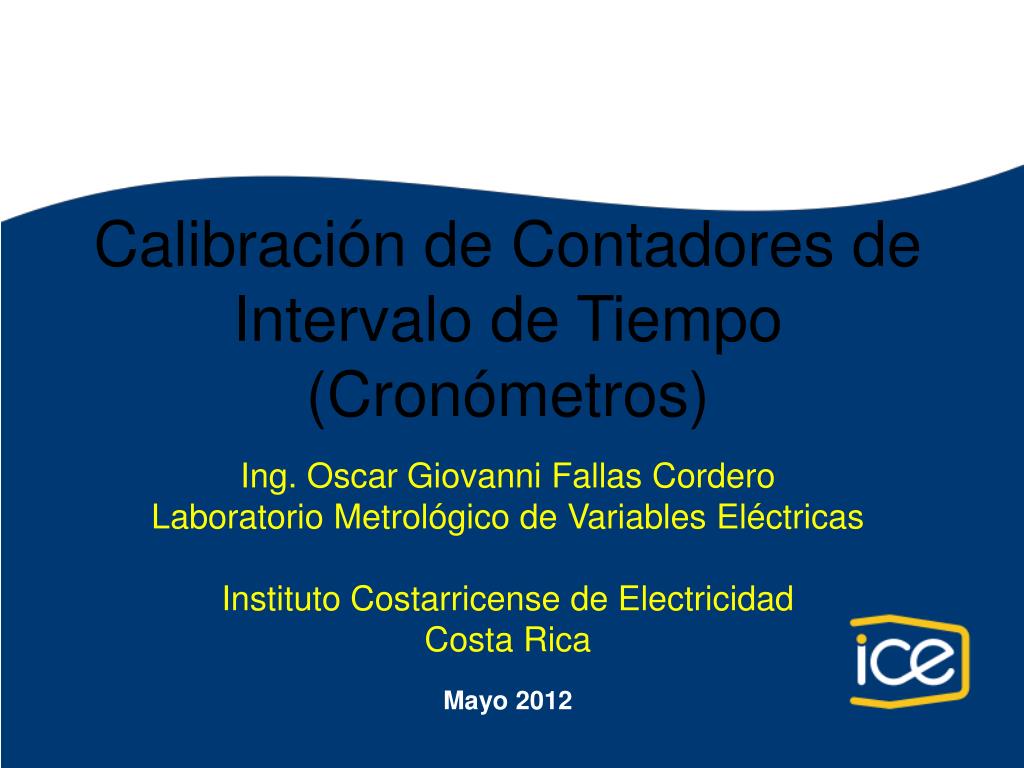 Calibración de Contadores de Intervalo de Tiempo (Cronómetros)

Ing. Oscar Giovanni Fallas Cordero
Laboratorio Metrológico de Variables Eléctricas

Instituto Costarricense de Electricidad
Costa Rica

Mayo 2012

ice